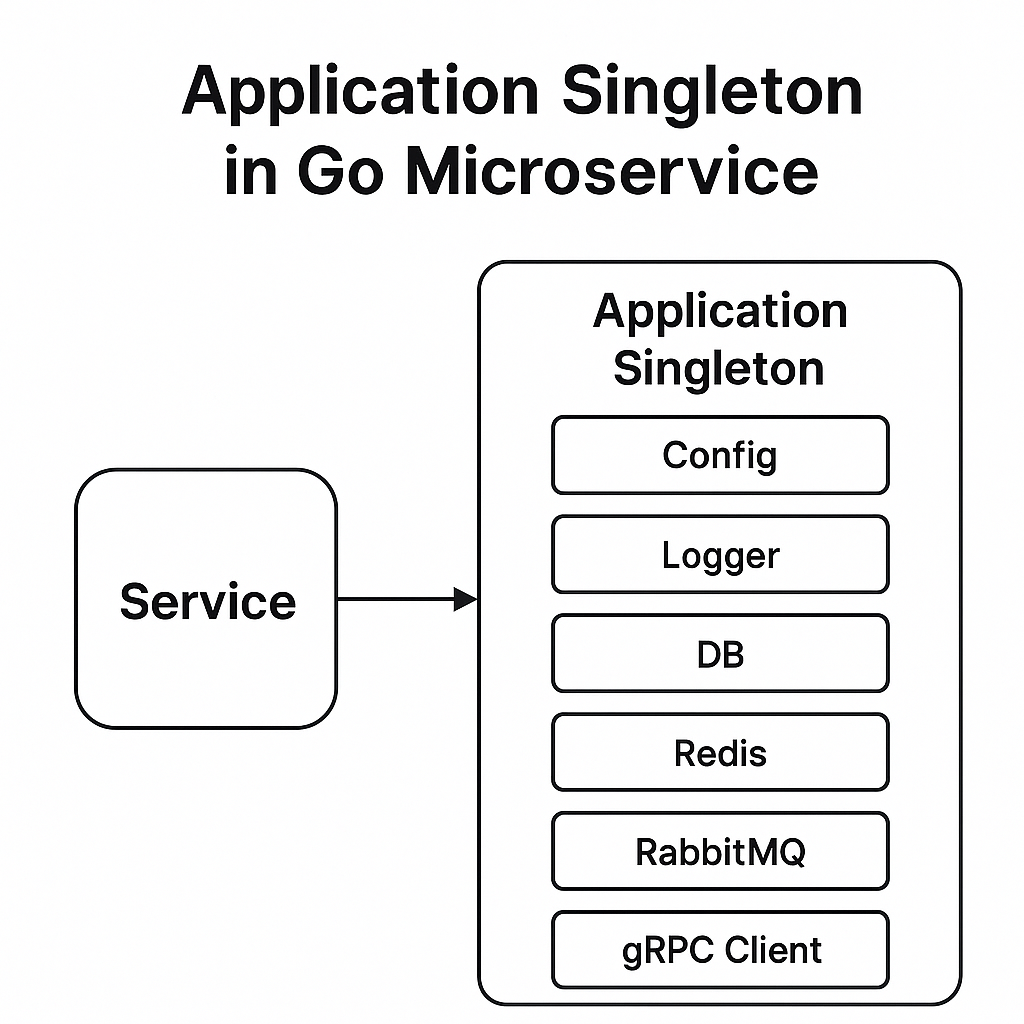 Application Singleton in Go Microservice

Service

Application Singleton

Config

Logger

DB

Redis

RabbitMQ

gRPC Client